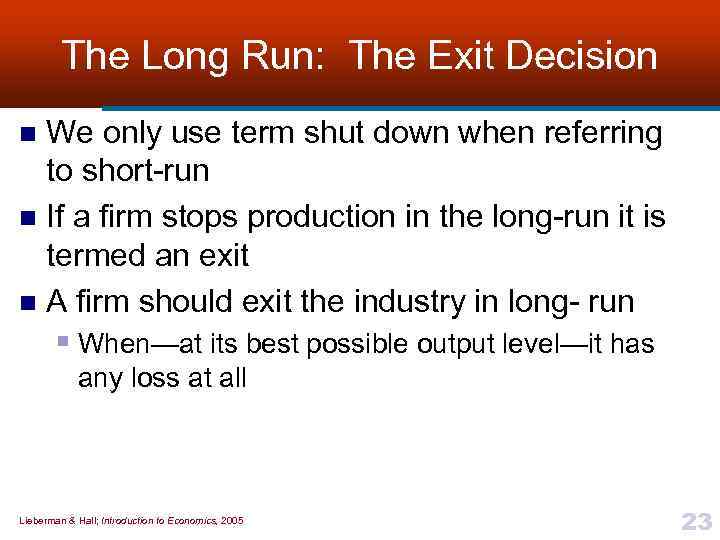 The Long Run: The Exit Decision

We only use term shut down when referring to short-run

If a firm stops production in the long-run it is termed an exit

A firm should exit the industry in long- run

When—at its best possible output level—it has any loss at all

Lieberman & Hall; Introduction to Economics, 2005

23